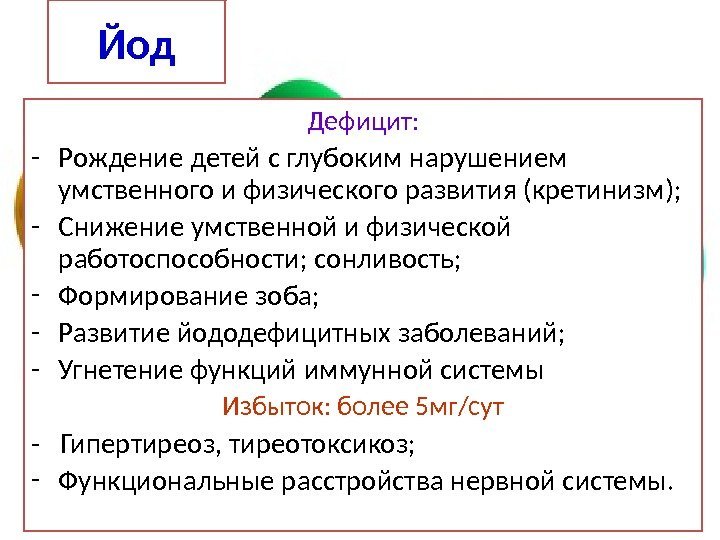 Йод

Дефицит:

- Рождение детей с глубоким нарушением умственного и физического развития (кретинизм);
- Снижение умственной и физической работоспособности; сонливость;
- Формирование зоба;
- Развитие йододефицитных заболеваний;
- Угнетение функций иммунной системы

Избыток: более 5мг/сут

- Гипертиреоз, тиреотоксикоз;
- Функциональные расстройства нервной системы.